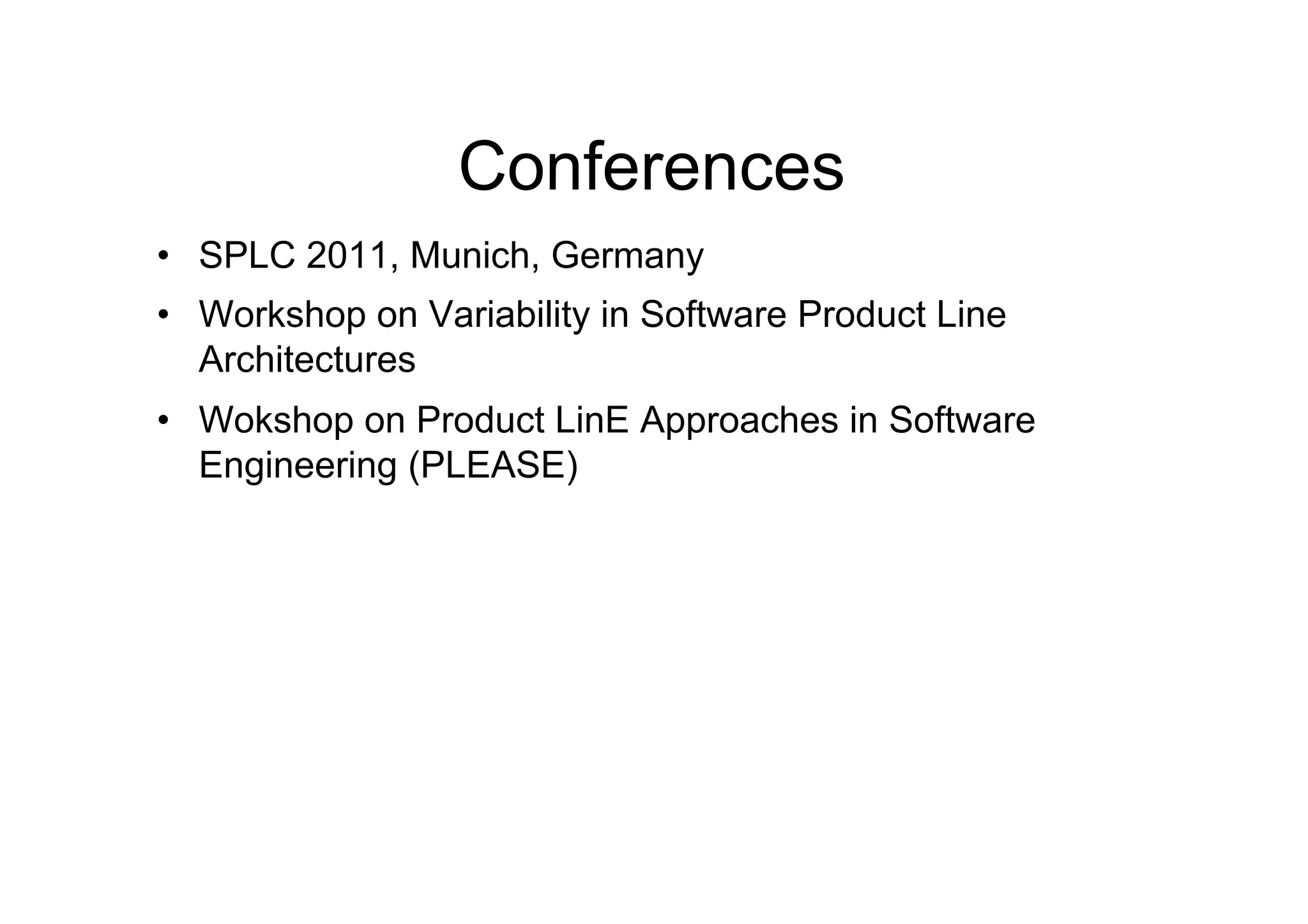 Conferences

• SPLC 2011, Munich, Germany
• Workshop on Variability in Software Product Line Architectures
• Wokshop on Product LinE Approaches in Software Engineering (PLEASE)